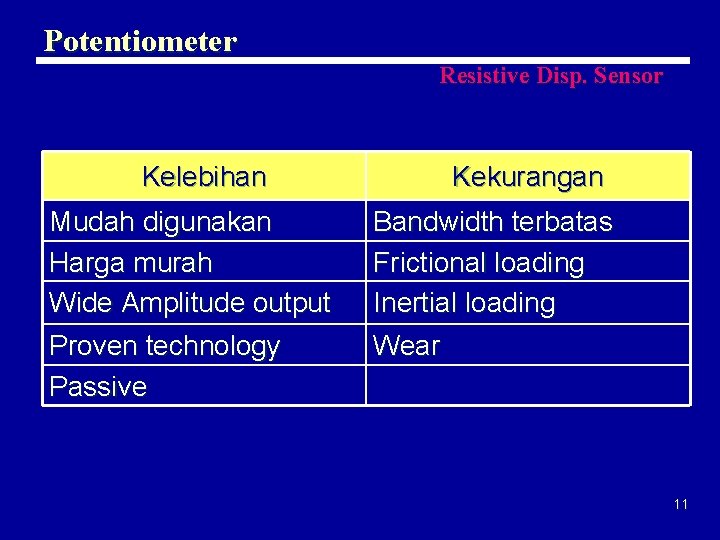 Potentiometer

Resistive Disp. Sensor

| Kelebihan | Kekurangan |
|---|---|
| Mudah digunakan | Bandwidth terbatas |
| Harga murah | Frictional loading |
| Wide Amplitude output | Inertial loading |
| Proven technology | Wear |
| Passive | |

11